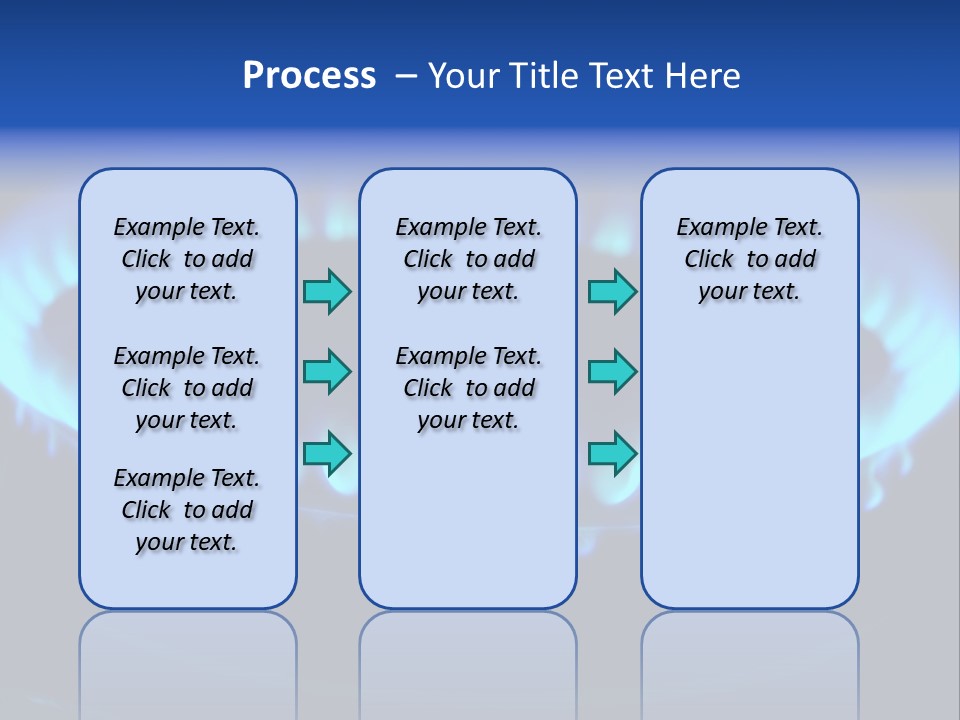 Process – Your Title Text Here

Example Text. Click to add your text.

Example Text. Click to add your text.

Example Text. Click to add your text.

Example Text. Click to add your text.

Example Text. Click to add your text.

Example Text. Click to add your text.